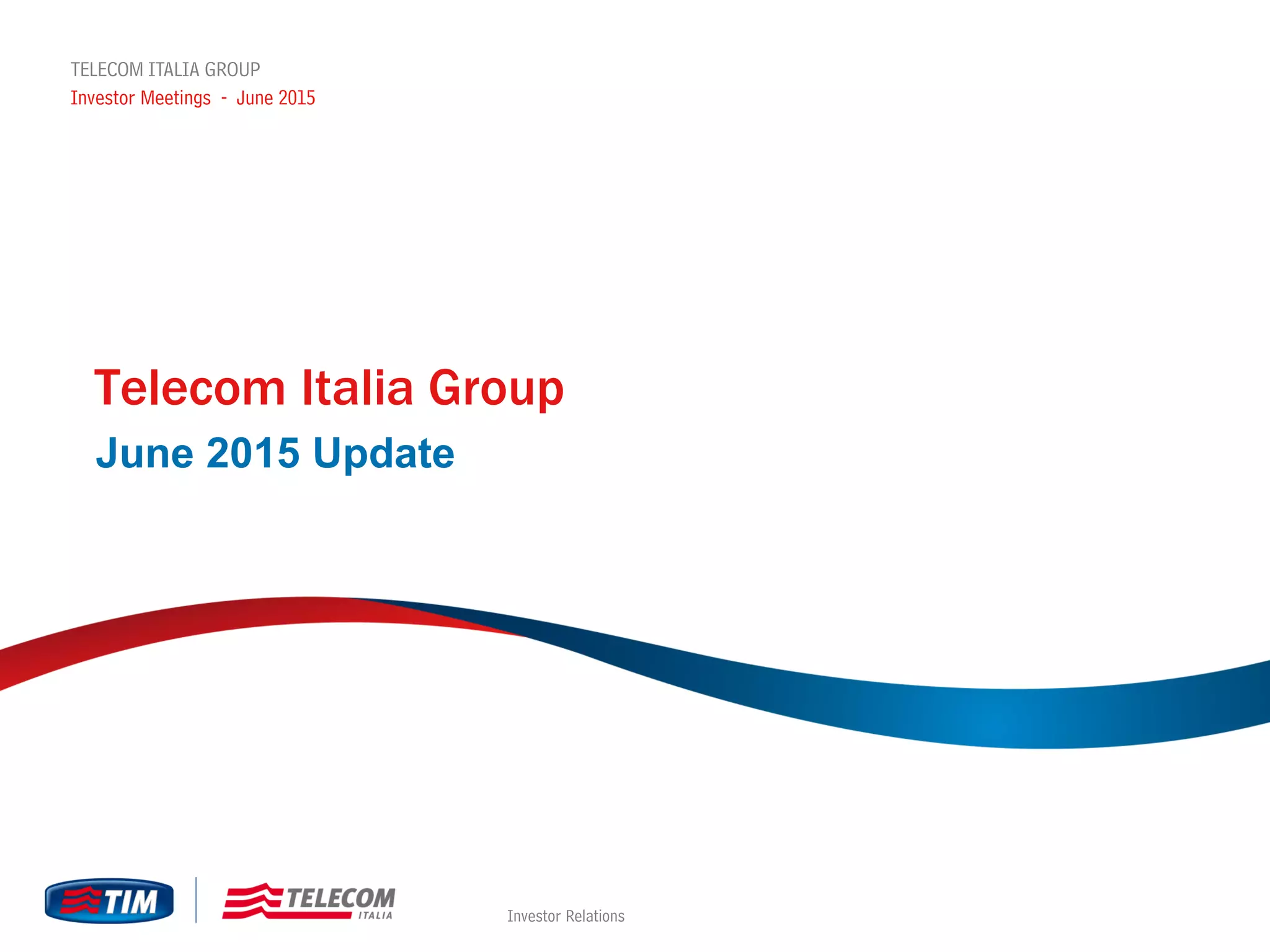 TELECOM ITALIA GROUP
Investor Meetings - June 2015

Telecom Italia Group
June 2015 Update

TIM
TELECOM ITALIA
Investor Relations